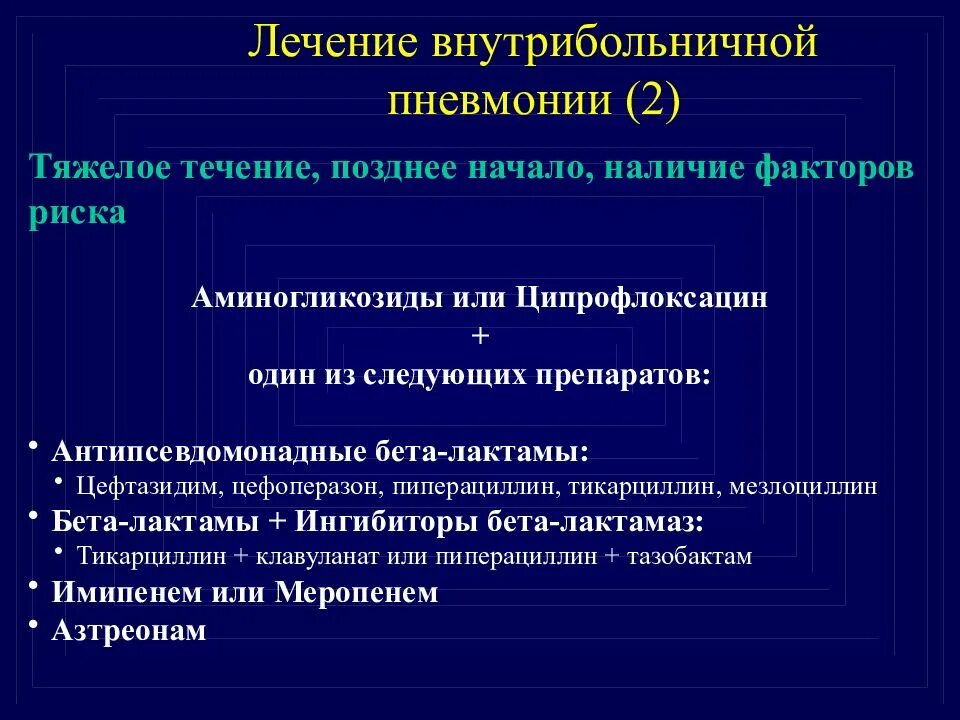 Лечение внутрибольничной пневмонии (2)

Тяжелое течение, позднее начало, наличие факторов риска

Аминогликозиды или Ципрофлоксацин
+
один из следующих препаратов:

• Антипсевдомонадные бета-лактамы:
  • Цефтазидим, цефоперазон, пиперациллин, тикарциллин, мезлоциллин
• Бета-лактамы + Ингибиторы бета-лактамаз:
  • Тикарциллин + клавуланат или пиперациллин + тазобактам
• Имипенем или Меропенем
• Азтреонам